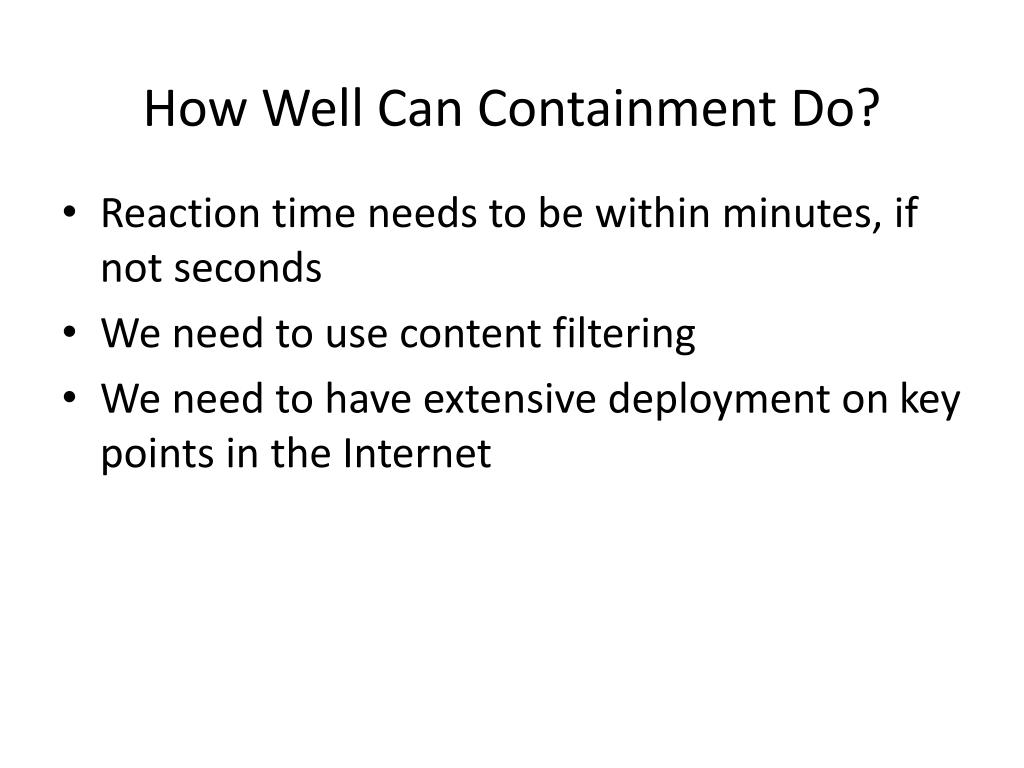 How Well Can Containment Do?

• Reaction time needs to be within minutes, if not seconds
• We need to use content filtering
• We need to have extensive deployment on key points in the Internet